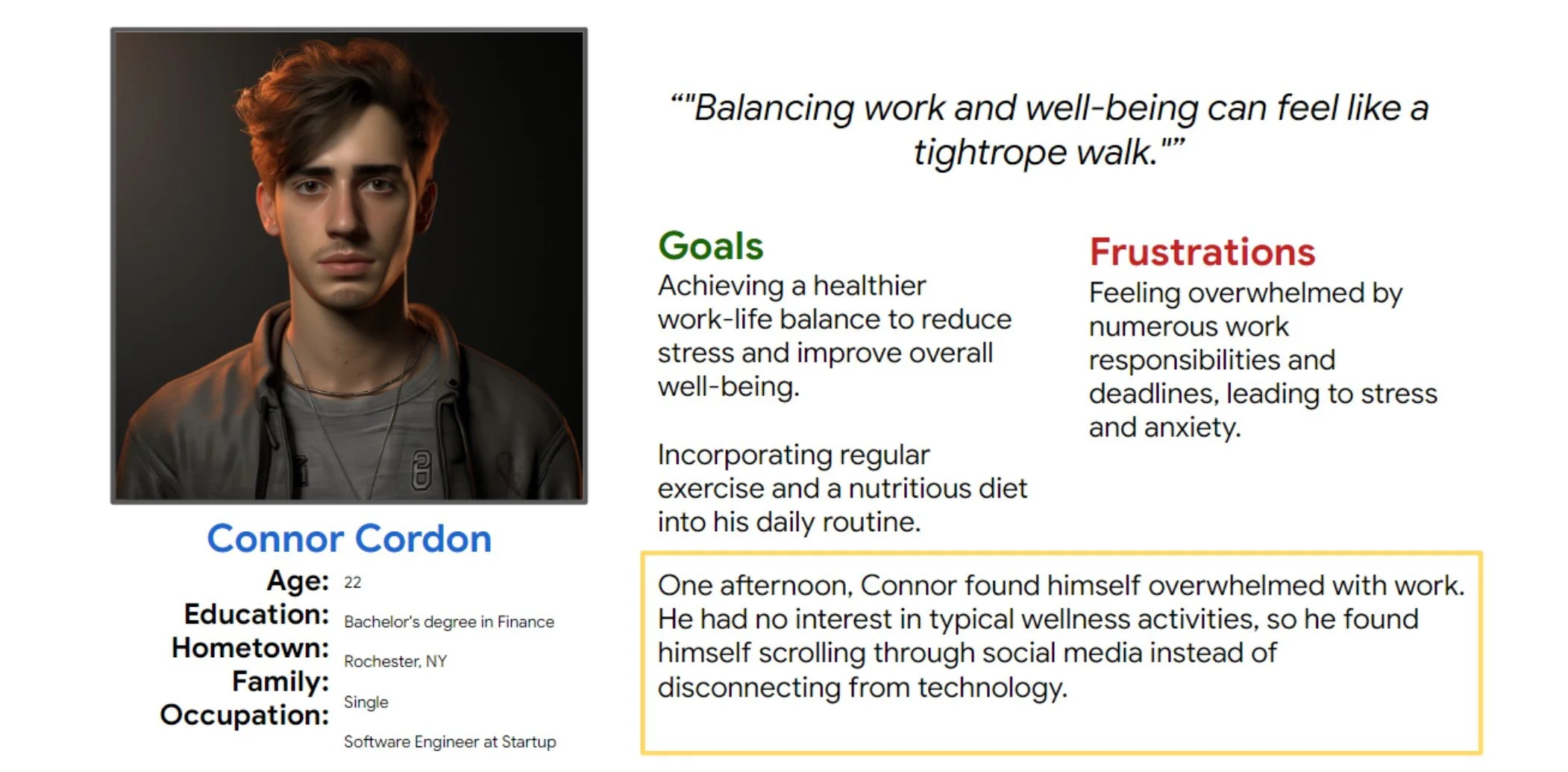 Connor Cordon

Age: 22
Education: Bachelor's degree in Finance
Hometown: Rochester, NY
Family: Single
Occupation: Software Engineer at Startup

“"Balancing work and well-being can feel like a tightrope walk."”

Goals
Achieving a healthier work-life balance to reduce stress and improve overall well-being.

Incorporating regular exercise and a nutritious diet into his daily routine.

Frustrations
Feeling overwhelmed by numerous work responsibilities and deadlines, leading to stress and anxiety.

One afternoon, Connor found himself overwhelmed with work. He had no interest in typical wellness activities, so he found himself scrolling through social media instead of disconnecting from technology.